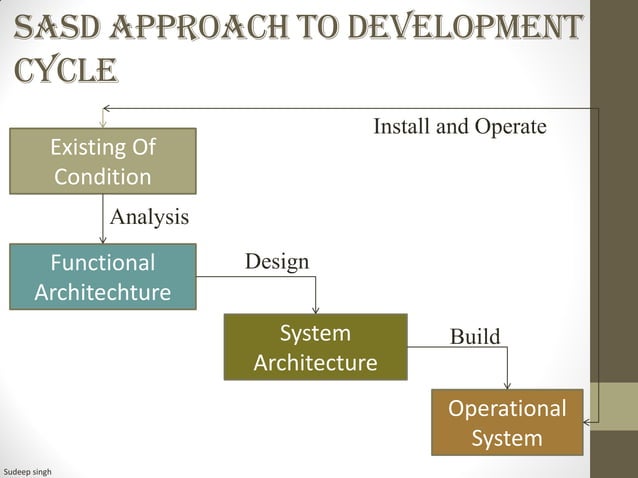 SASD APPROACH TO DEVELOPMENT CYCLE

Install and Operate

Existing Of Condition

Analysis

Functional Architechture

Design

System Architecture

Build

Operational System

Sudeep singh